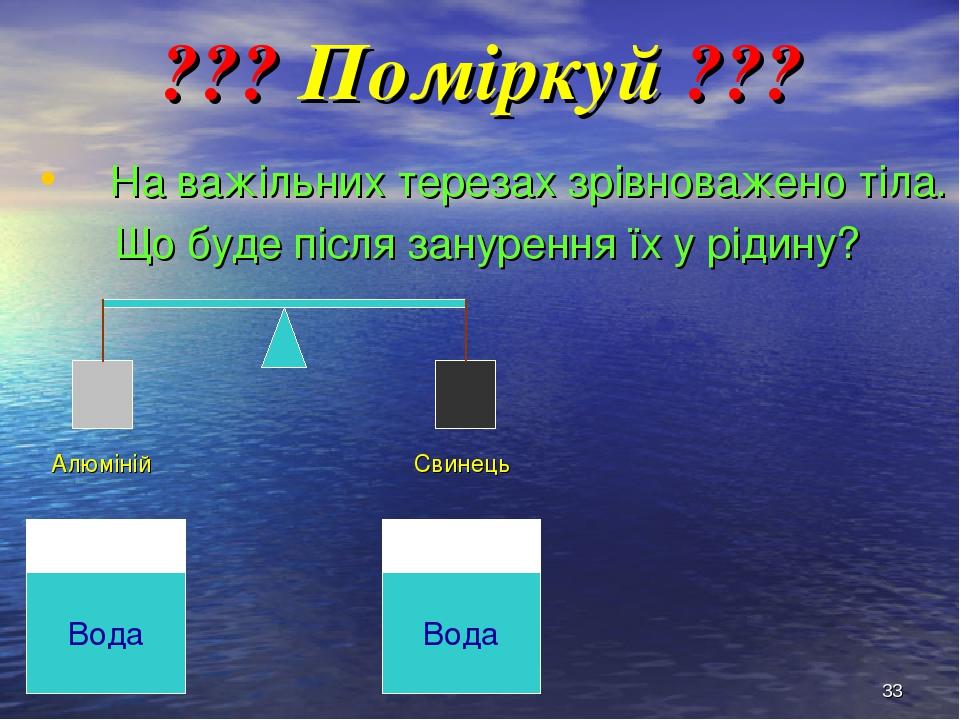 ??? Поміркуй ???

• На важільних терезах зрівноважено тіла. Що буде після занурення їх у рідину?

Алюміній

Свинець

Вода

Вода

33